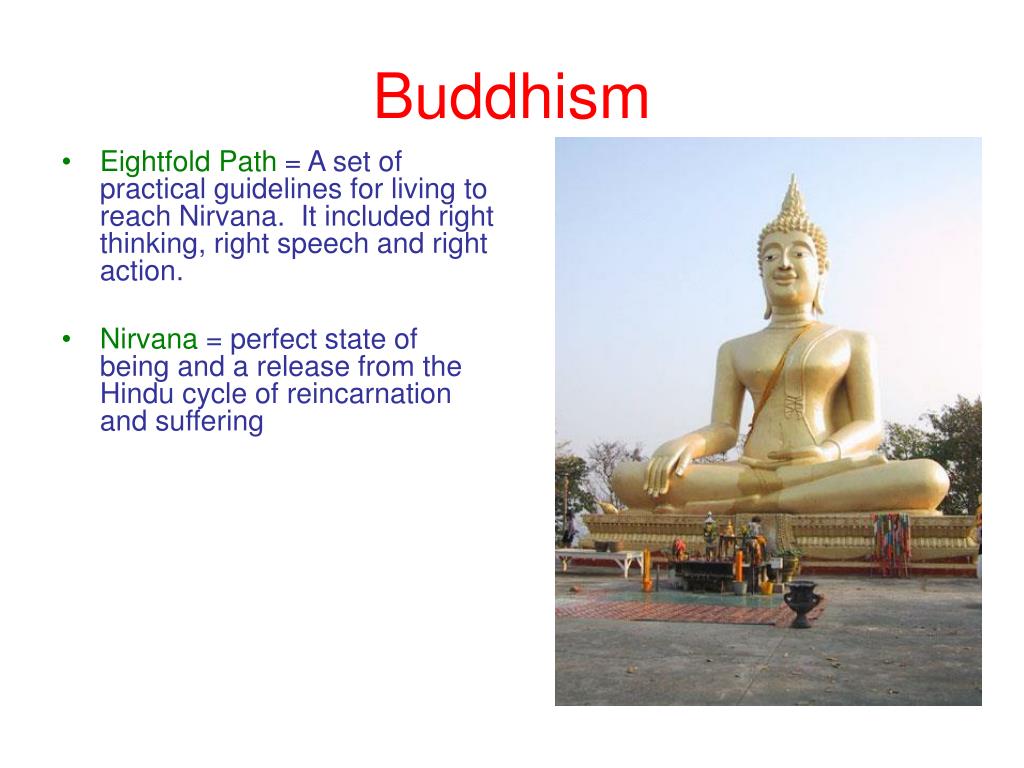 Buddhism

• Eightfold Path = A set of practical guidelines for living to reach Nirvana. It included right thinking, right speech and right action.

• Nirvana = perfect state of being and a release from the Hindu cycle of reincarnation and suffering